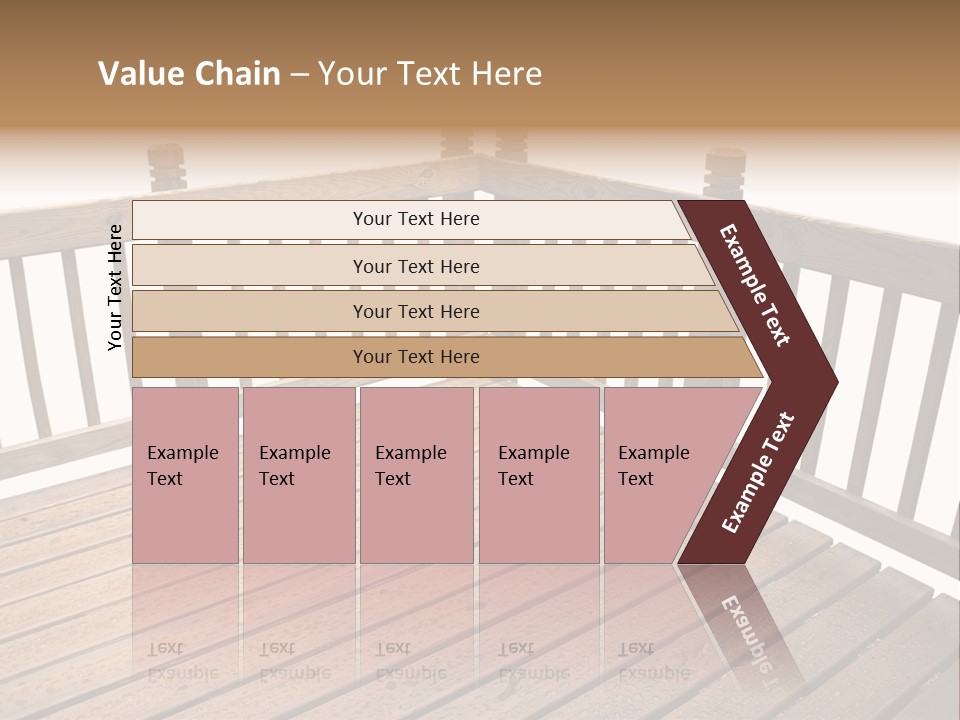 Value Chain – Your Text Here

Your Text Here

Your Text Here

Your Text Here

Your Text Here

Your Text Here

Example Text

Example Text

Example Text

Example Text

Example Text

Example Text

Example Text